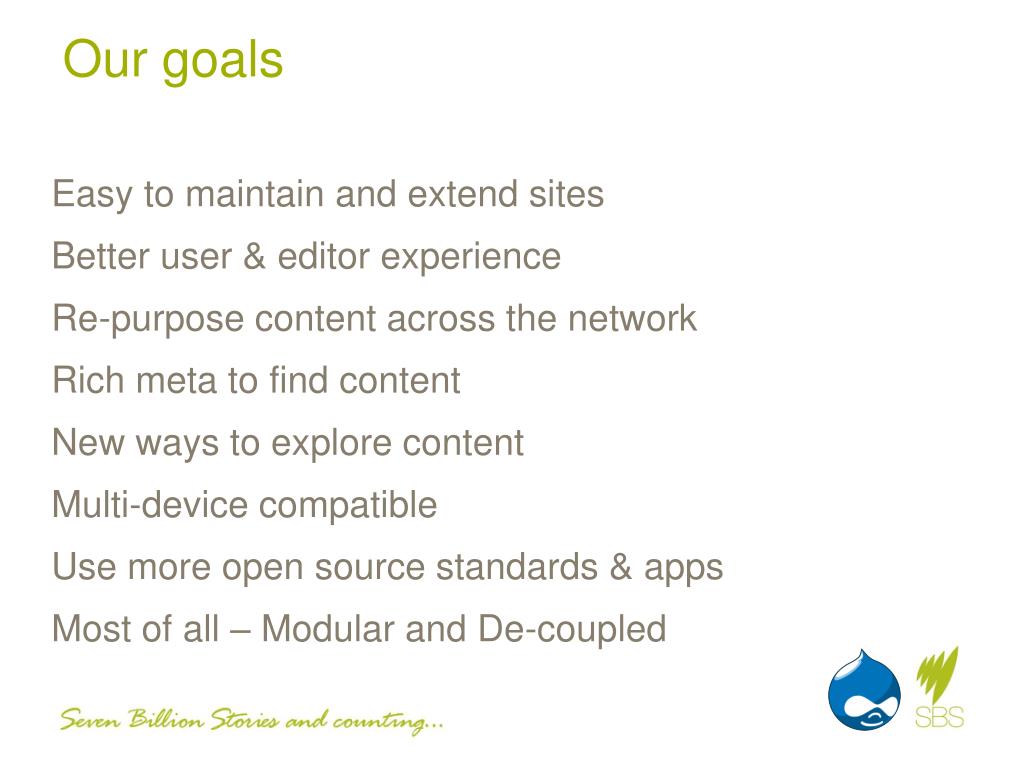 Our goals

Easy to maintain and extend sites

Better user & editor experience

Re-purpose content across the network

Rich meta to find content

New ways to explore content

Multi-device compatible

Use more open source standards & apps

Most of all – Modular and De-coupled

Seven Billion Stories and counting...

SBS